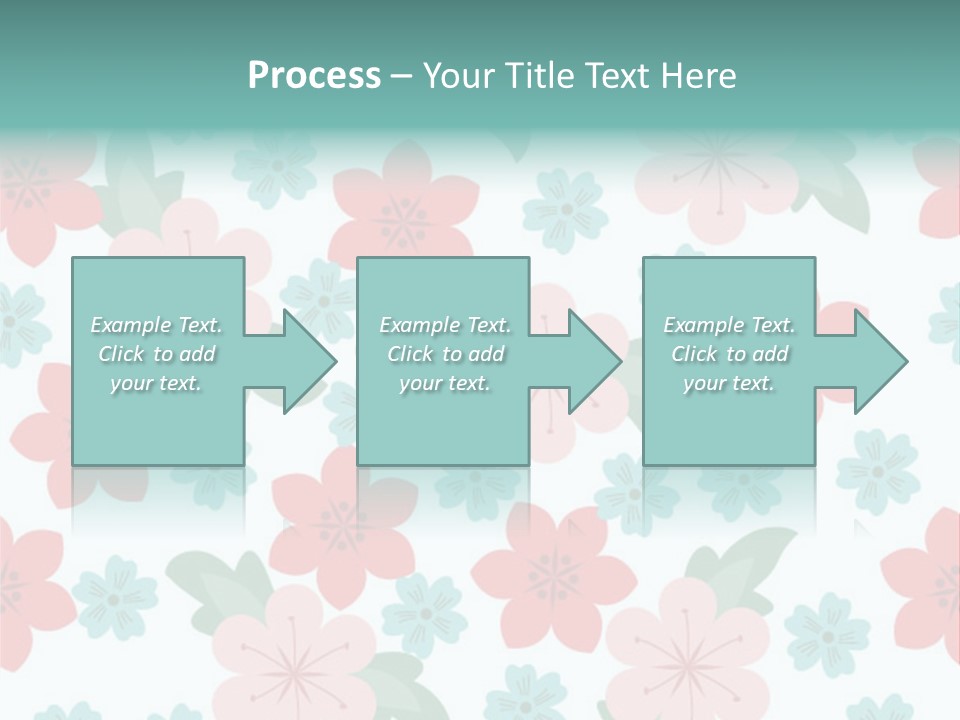 Process – Your Title Text Here

Example Text. Click to add your text.

Example Text. Click to add your text.

Example Text. Click to add your text.